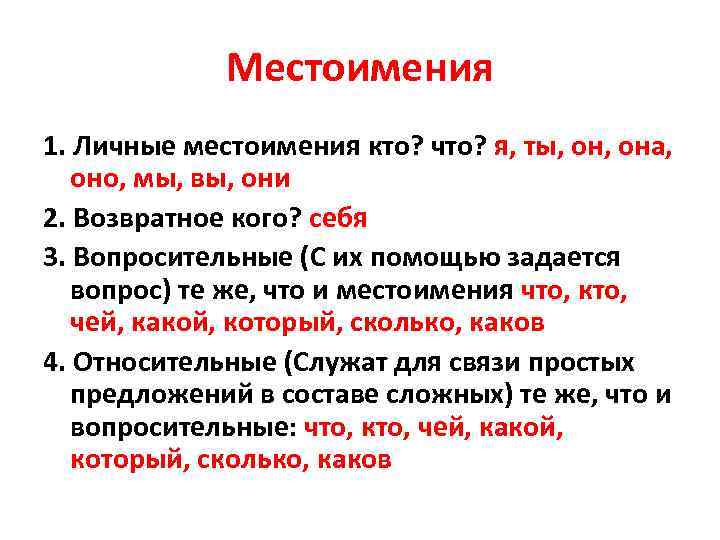 Местоимения

1. Личные местоимения кто? что? я, ты, он, она, оно, мы, вы, они

2. Возвратное кого? себя

3. Вопросительные (С их помощью задается вопрос) те же, что и местоимения что, кто, чей, какой, который, сколько, каков

4. Относительные (Служат для связи простых предложений в составе сложных) те же, что и вопросительные: что, кто, чей, какой, который, сколько, каков